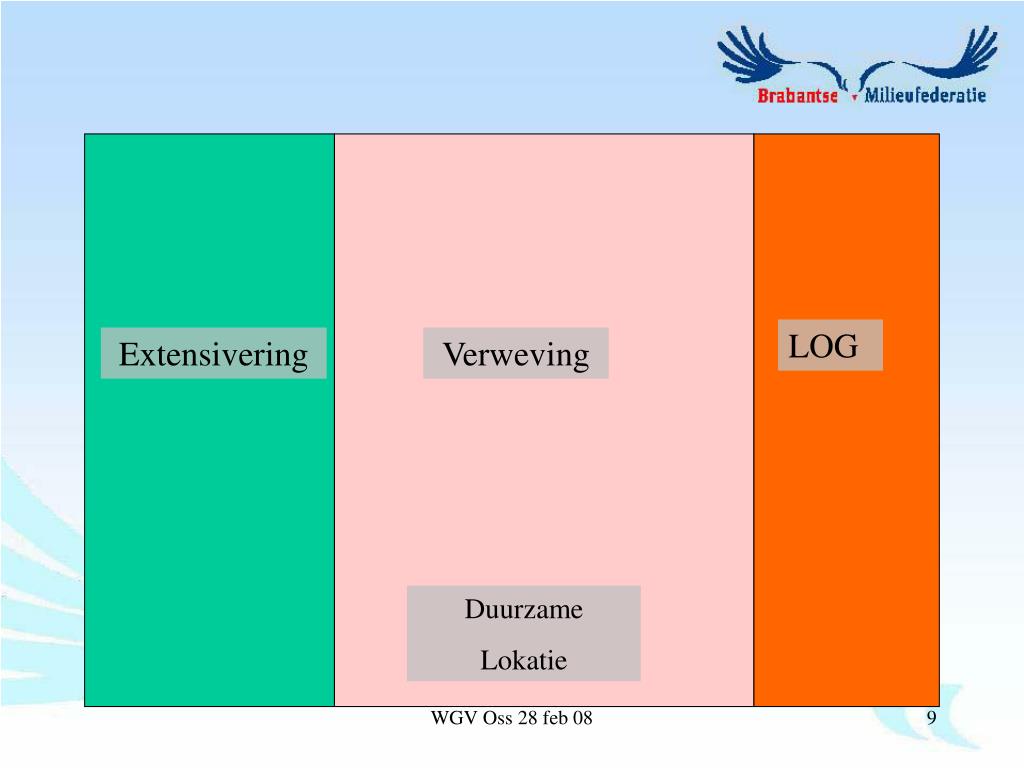 Brabantse Milieufederatie

Extensivering

Verweving

LOG

Duurzame
Lokatie

WGV Oss 28 feb 08

9